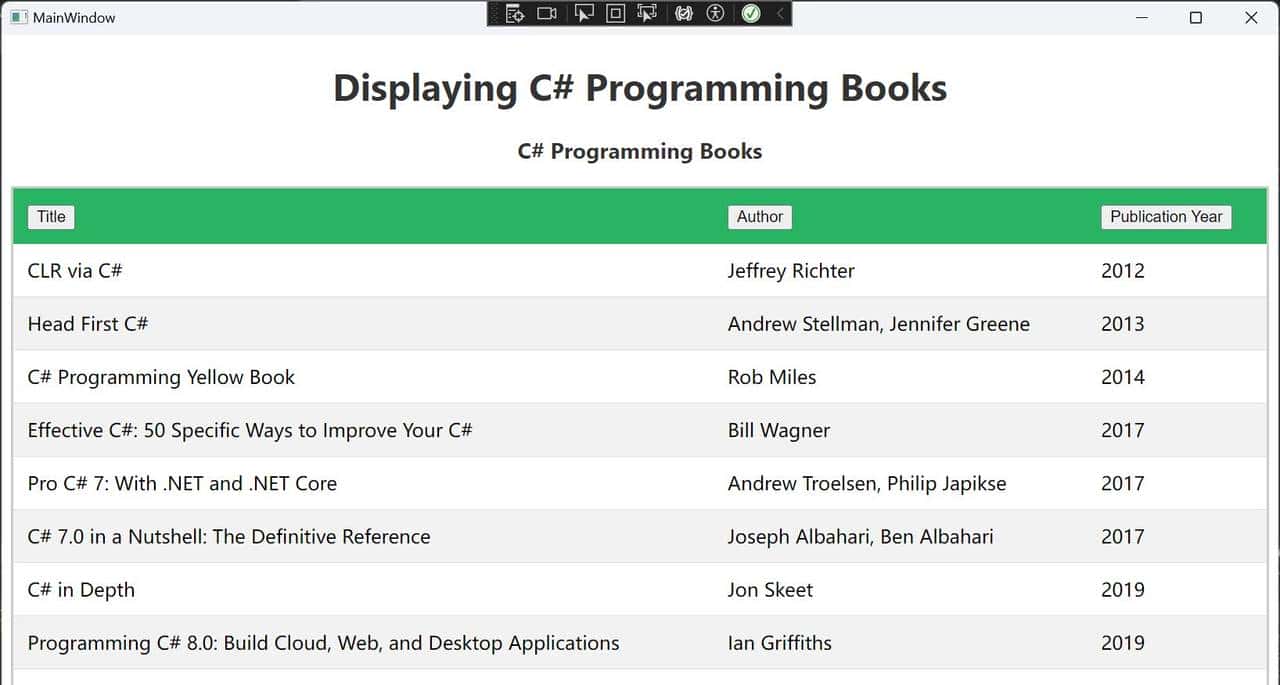 MainWindow

Displaying C# Programming Books

C# Programming Books

| Title | Author | Publication Year |
|---|---|---|
| CLR via C# | Jeffrey Richter | 2012 |
| Head First C# | Andrew Stellman, Jennifer Greene | 2013 |
| C# Programming Yellow Book | Rob Miles | 2014 |
| Effective C#: 50 Specific Ways to Improve Your C# | Bill Wagner | 2017 |
| Pro C# 7: With .NET and .NET Core | Andrew Troelsen, Philip Japikse | 2017 |
| C# 7.0 in a Nutshell: The Definitive Reference | Joseph Albahari, Ben Albahari | 2017 |
| C# in Depth | Jon Skeet | 2019 |
| Programming C# 8.0: Build Cloud, Web, and Desktop Applications | Ian Griffiths | 2019 |